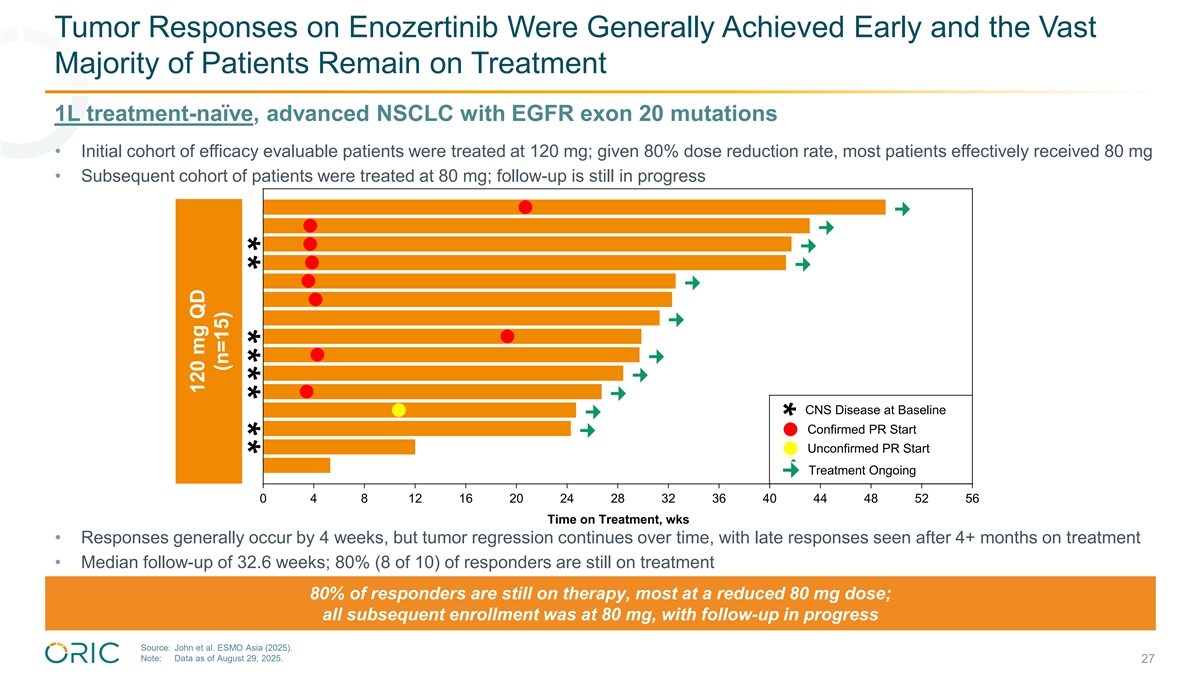 Tumor Responses on Enozertinib Were Generally Achieved Early and the Vast Majority of Patients Remain on Treatment

1L treatment-naïve, advanced NSCLC with EGFR exon 20 mutations

• Initial cohort of efficacy evaluable patients were treated at 120 mg; given 80% dose reduction rate, most patients effectively received 80 mg
• Subsequent cohort of patients were treated at 80 mg; follow-up is still in progress

120 mg QD (n=15)

CNS Disease at Baseline
Confirmed PR Start
Unconfirmed PR Start
Treatment Ongoing

0 4 8 12 16 20 24 28 32 36 40 44 48 52 56
Time on Treatment, wks

• Responses generally occur by 4 weeks, but tumor regression continues over time, with late responses seen after 4+ months on treatment
• Median follow-up of 32.6 weeks; 80% (8 of 10) of responders are still on treatment

80% of responders are still on therapy, most at a reduced 80 mg dose; all subsequent enrollment was at 80 mg, with follow-up in progress

ORIC
Source: John et al. ESMO Asia (2025).
Note: Data as of August 29, 2025.
27